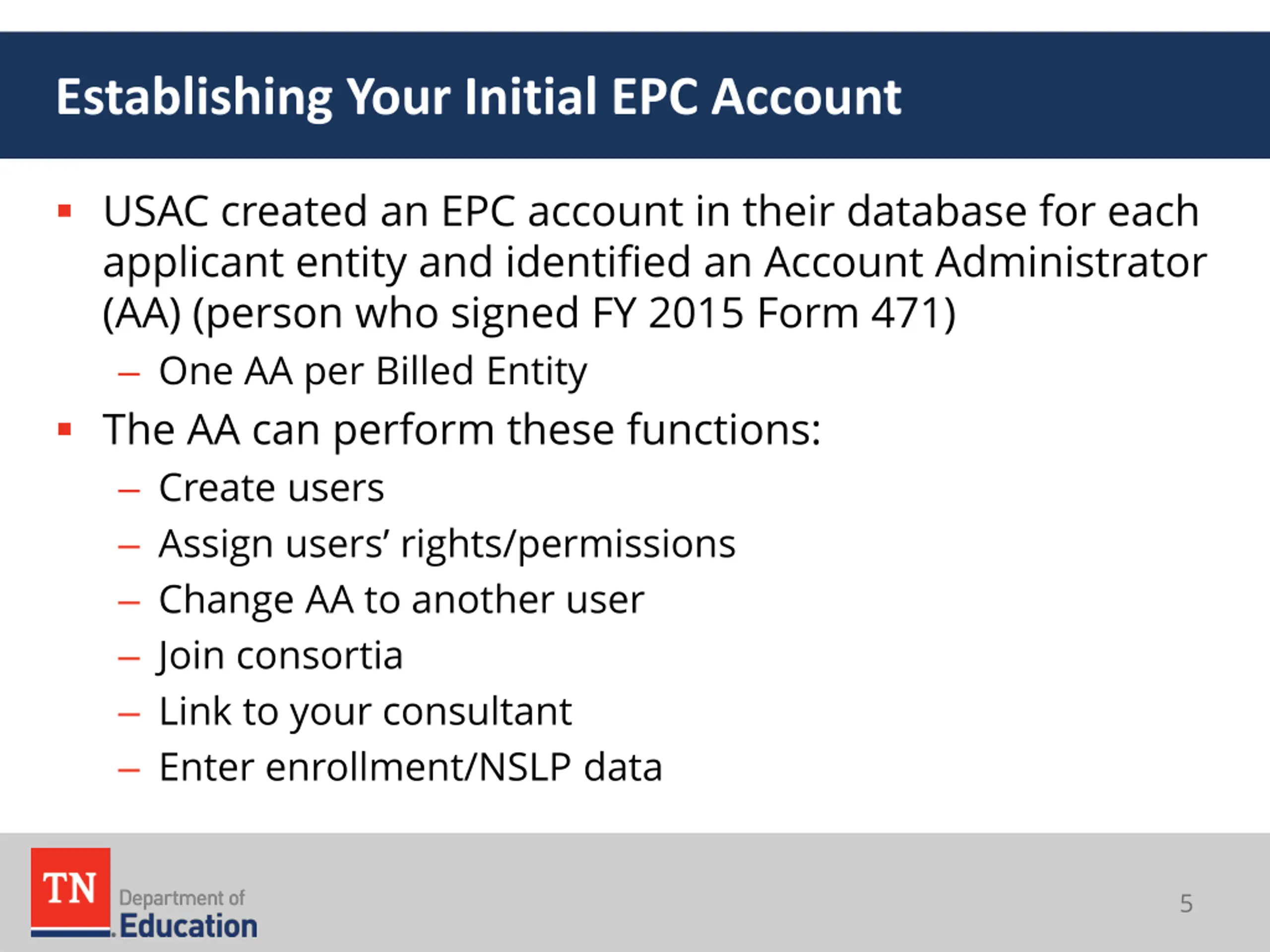 Establishing Your Initial EPC Account

▪ USAC created an EPC account in their database for each applicant entity and identified an Account Administrator (AA) (person who signed FY 2015 Form 471)
– One AA per Billed Entity

▪ The AA can perform these functions:
– Create users
– Assign users' rights/permissions
– Change AA to another user
– Join consortia
– Link to your consultant
– Enter enrollment/NSLP data

TN Department of Education

5